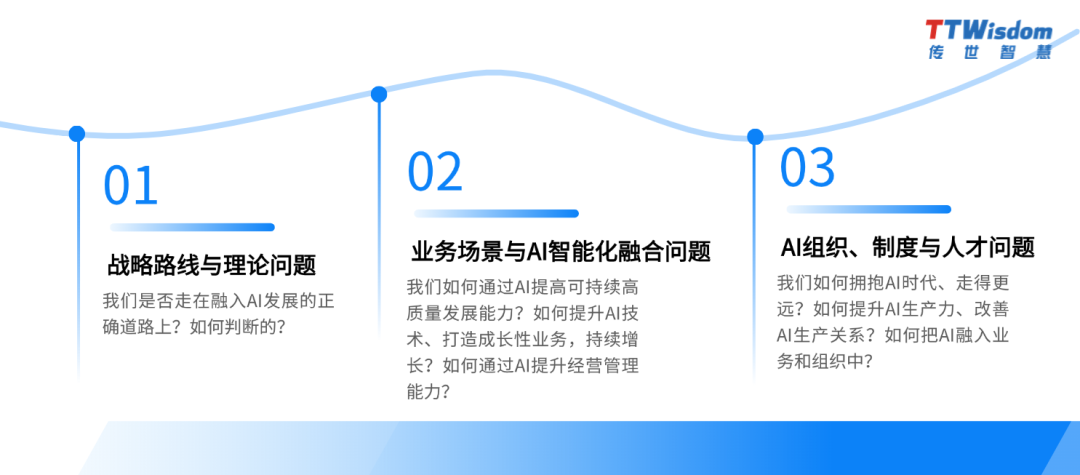 TTWisdom
传世智慧

01

战略路线与理论问题

我们是否走在融入AI发展的正确道路上？如何判断的？

02

业务场景与AI智能化融合问题

我们如何通过AI提高可持续高质量发展能力？如何提升AI技术、打造成长性业务，持续增长？如何通过AI提升经营管理能力？

03

AI组织、制度与人才问题

我们如何拥抱AI时代、走得更远？如何提升AI生产力、改善AI生产关系？如何把AI融入业务和组织中？